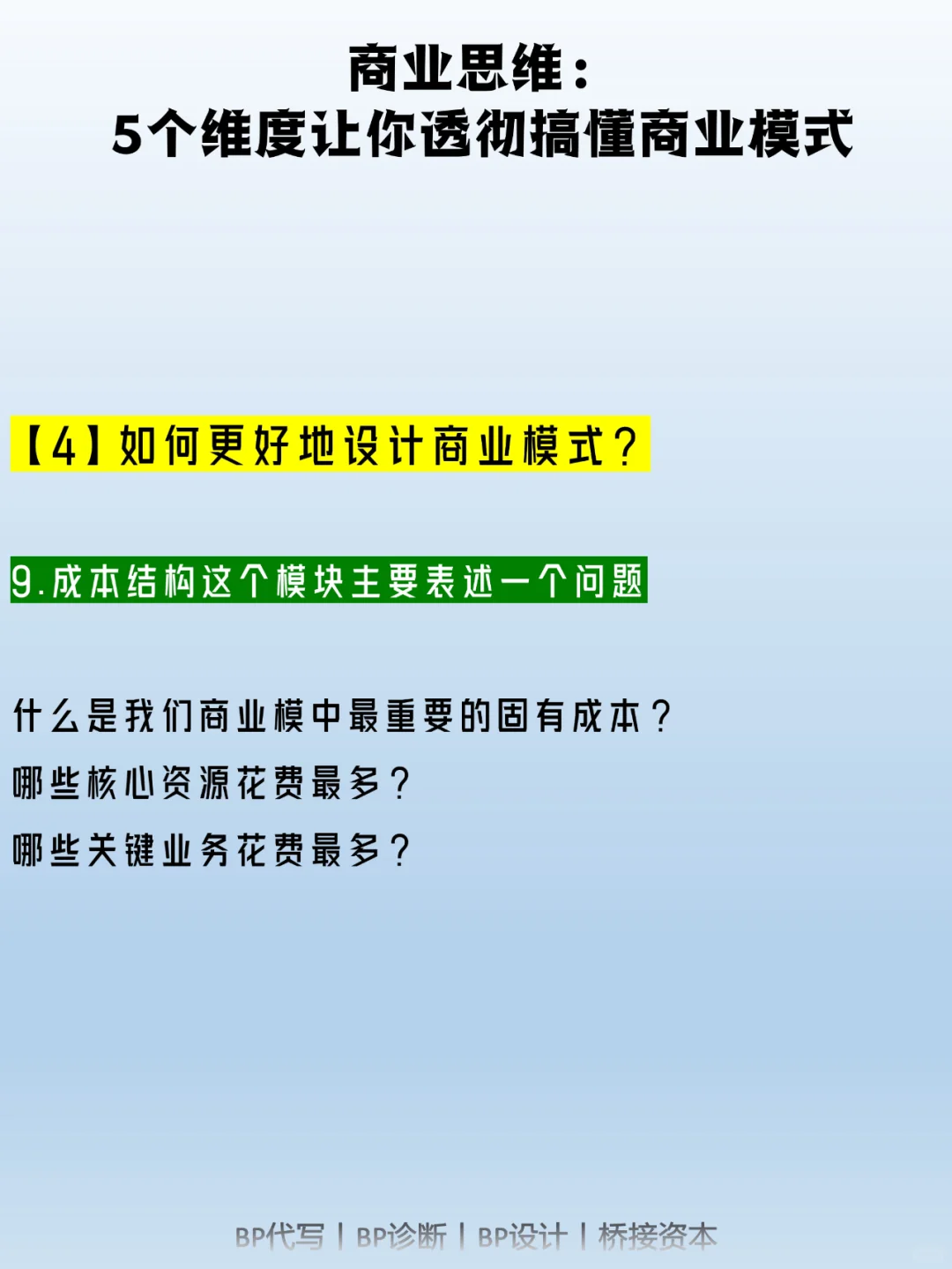 商业思维：
5个维度让你透彻搞懂商业模式

【4】如何更好地设计商业模式？

9.成本结构这个模块主要表述一个问题

什么是我们商业模中最重要的固有成本？
哪些核心资源花费最多？
哪些关键业务花费最多？

BP代写 | BP诊断 | BP设计 | 桥接资本